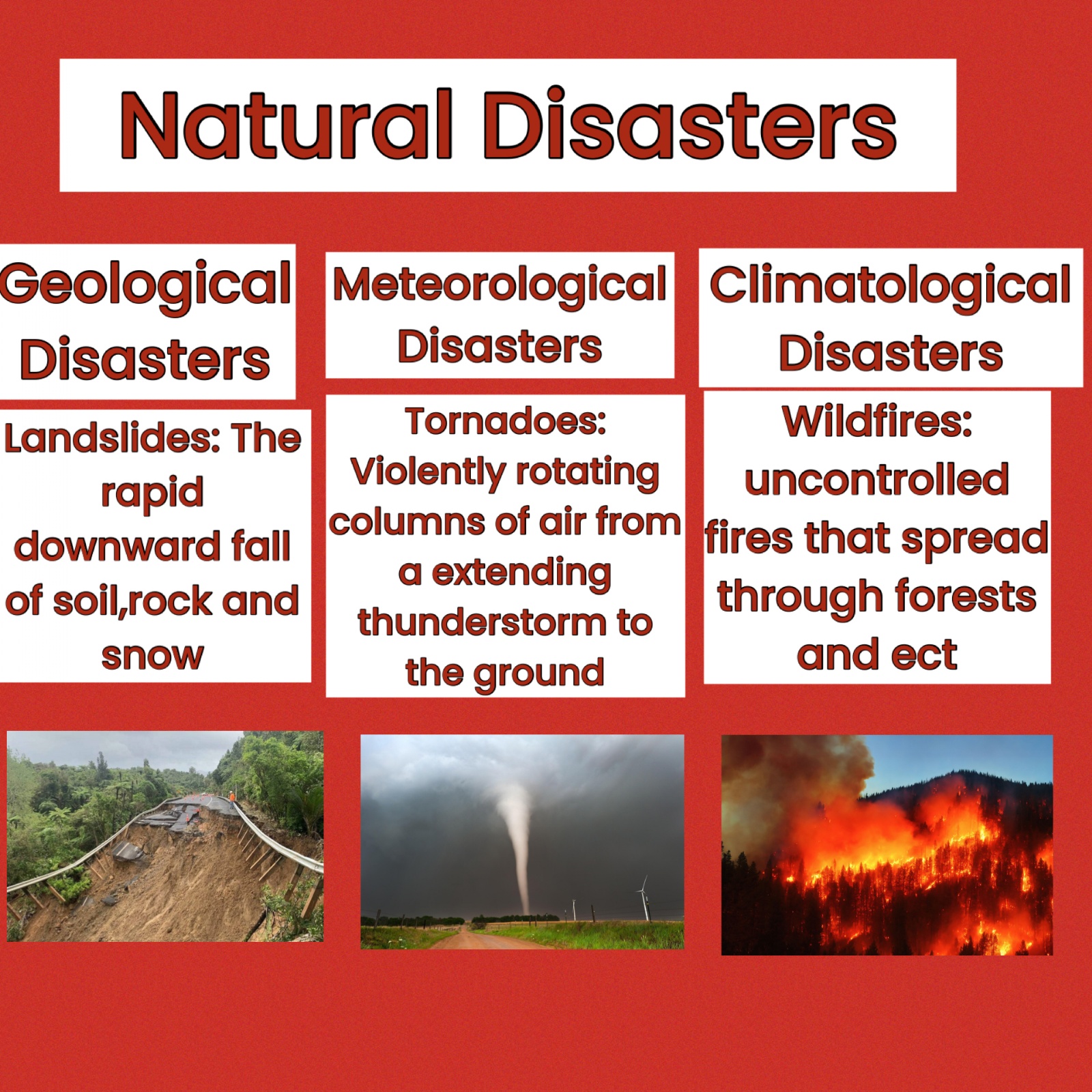 Natural Disasters

Geological Disasters

Landslides: The rapid downward fall of soil,rock and snow

Meteorological Disasters

Tornadoes: Violently rotating columns of air from a extending thunderstorm to the ground

Climatological Disasters

Wildfires: uncontrolled fires that spread through forests and ect